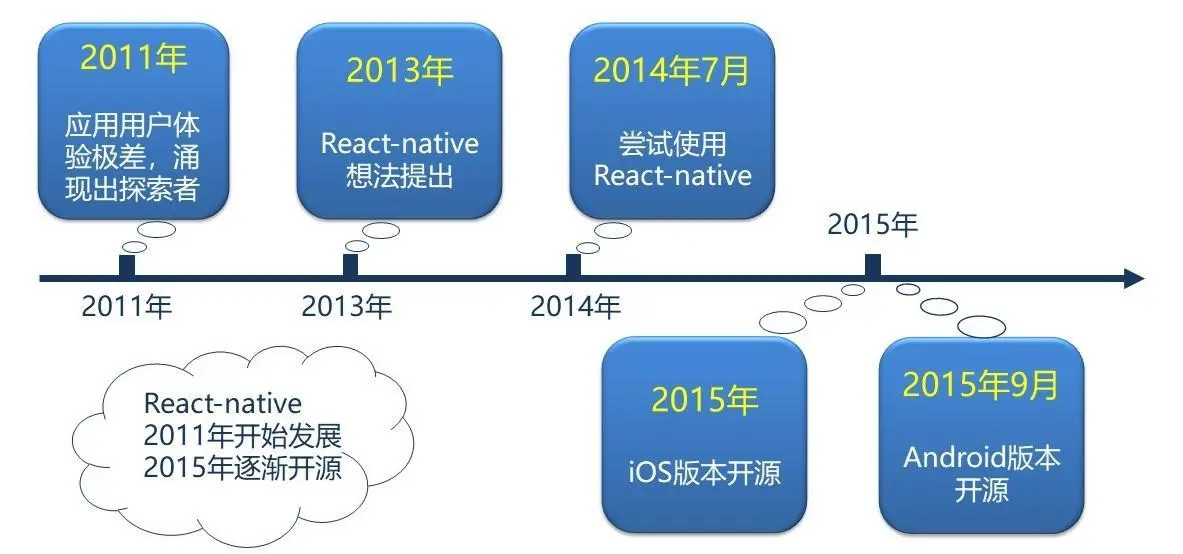 2011年

应用用户体验极差，涌现出探索者

2013年

React-native 想法提出

2014年7月

尝试使用 React-native

2015年

2011年

2013年

2014年

React-native
2011年开始发展
2015年逐渐开源

2015年

iOS版本开源

2015年9月

Android版本开源